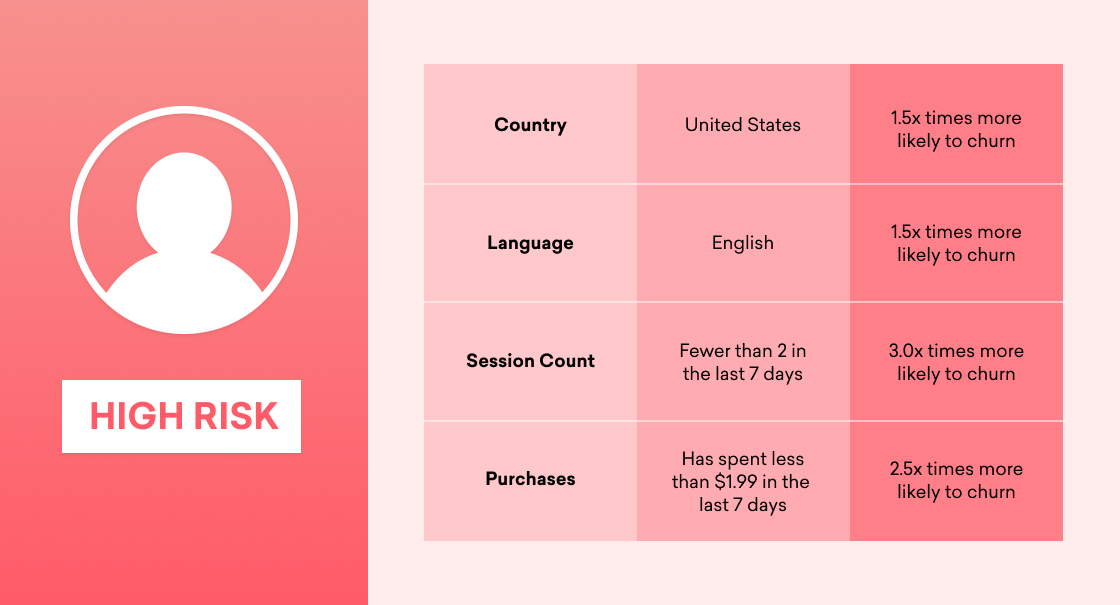 HIGH RISK

| Country | United States | 1.5x times more likely to churn |
|---|---|---|
| Language | English | 1.5x times more likely to churn |
| Session Count | Fewer than 2 in the last 7 days | 3.0x times more likely to churn |
| Purchases | Has spent less than \$1.99 in the last 7 days | 2.5x times more likely to churn |